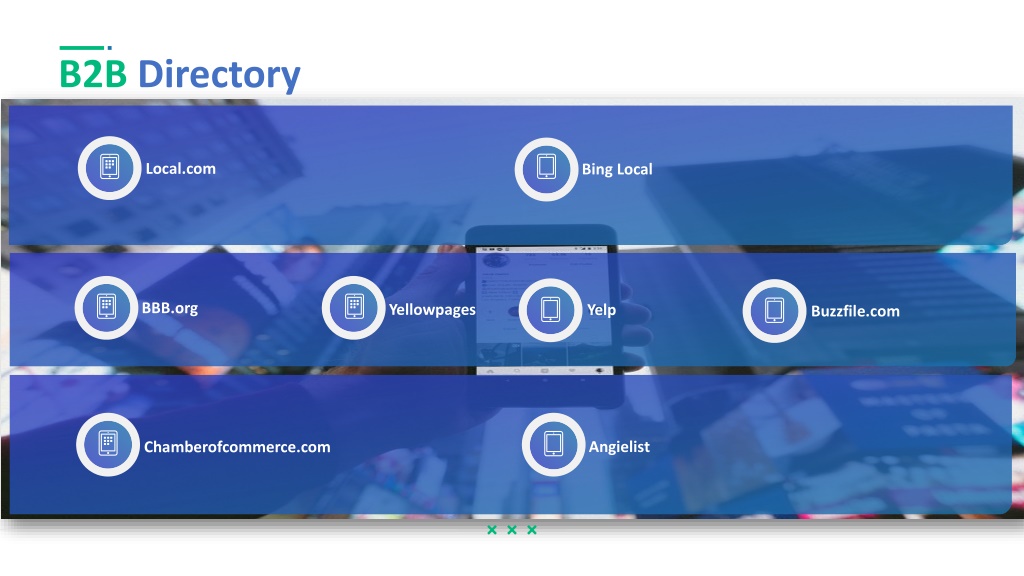 B2B Directory

Local.com

Bing Local

BBB.org

Yellowpages

Yelp

Buzzfile.com

Chamberofcommerce.com

Angielist